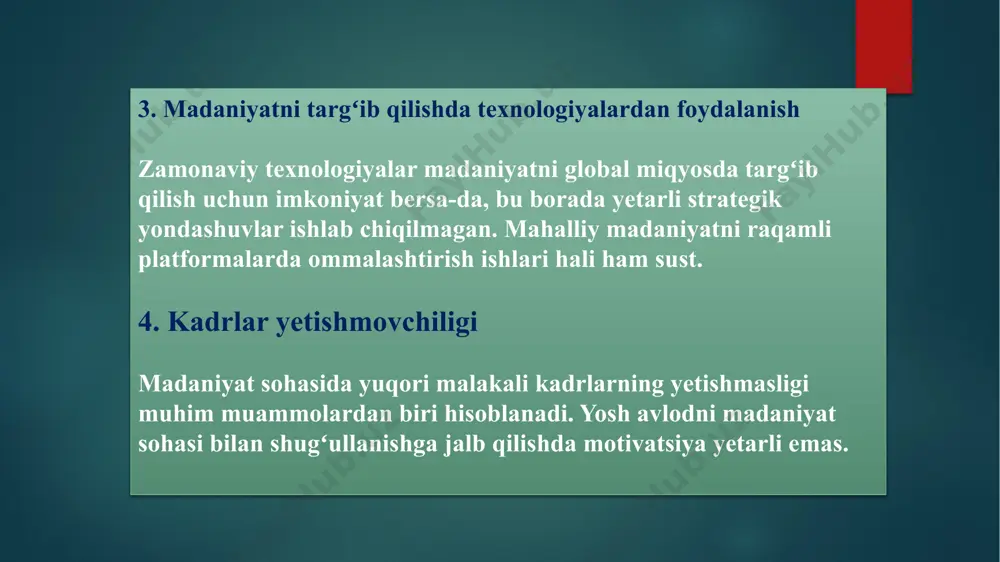 3. Madaniyatni targ‘ib qilishda texnologiyalardan foydalanish

Zamonaviy texnologiyalar madaniyatni global miqyosda targ‘ib qilish uchun imkoniyat bersa-da, bu borada yetarli strategik yondashuvlar ishlab chiqilmagan. Mahalliy madaniyatni raqamli platformalarda ommalashtirish ishlari hali ham sust.

4. Kadrlar yetishmovchiligi

Madaniyat sohasida yuqori malakali kadrlarning yetishmasligi muhim muammolardan biri hisoblanadi. Yosh avlodni madaniyat sohasi bilan shug‘ullanishga jalb qilishda motivatsiya yetarli emas.